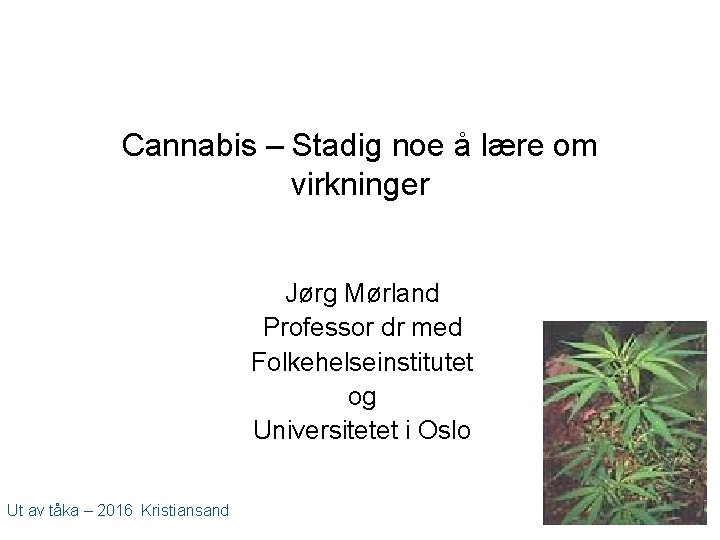 Cannabis – Stadig noe å lære om virkninger

Jørg Mørland
Professor dr med
Folkehelseinstitutet
og
Universitetet i Oslo

Ut av tåka – 2016 Kristiansand